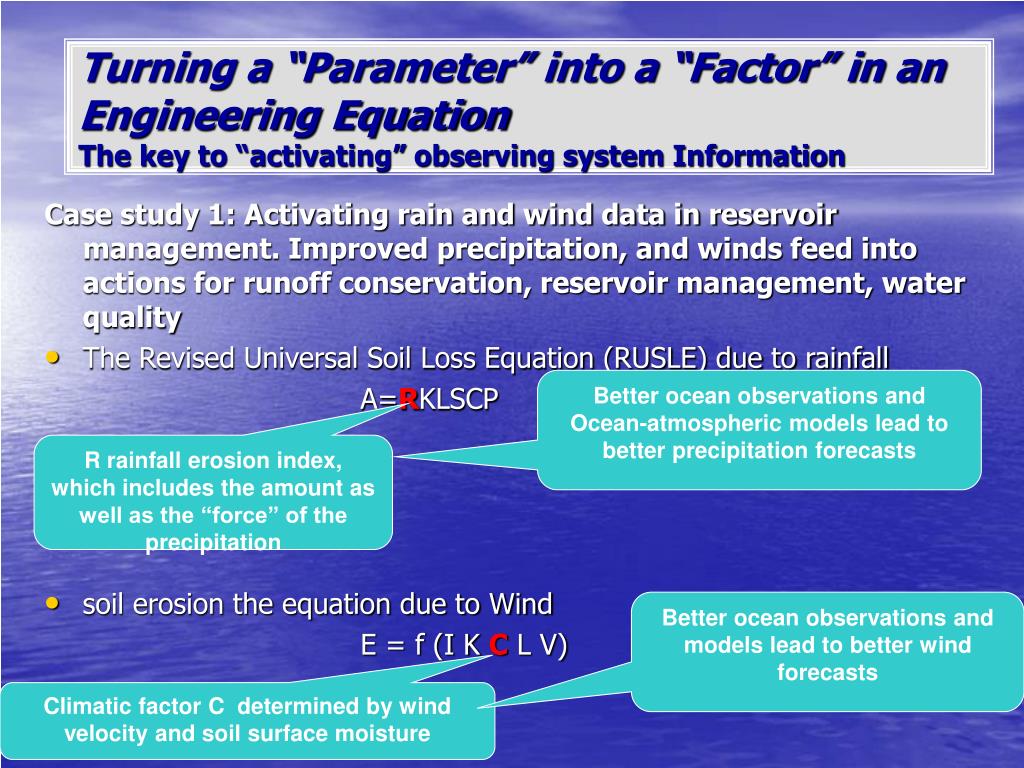 Turning a “Parameter” into a “Factor” in an Engineering Equation
The key to “activating” observing system Information

Case study 1: Activating rain and wind data in reservoir management. Improved precipitation, and winds feed into actions for runoff conservation, reservoir management, water quality

• The Revised Universal Soil Loss Equation (RUSLE) due to rainfall

A=RKLSCP

Better ocean observations and Ocean-atmospheric models lead to better precipitation forecasts

R rainfall erosion index, which includes the amount as well as the “force” of the precipitation

• soil erosion the equation due to Wind

E = f (I K C L V)

Better ocean observations and models lead to better wind forecasts

Climatic factor C determined by wind velocity and soil surface moisture